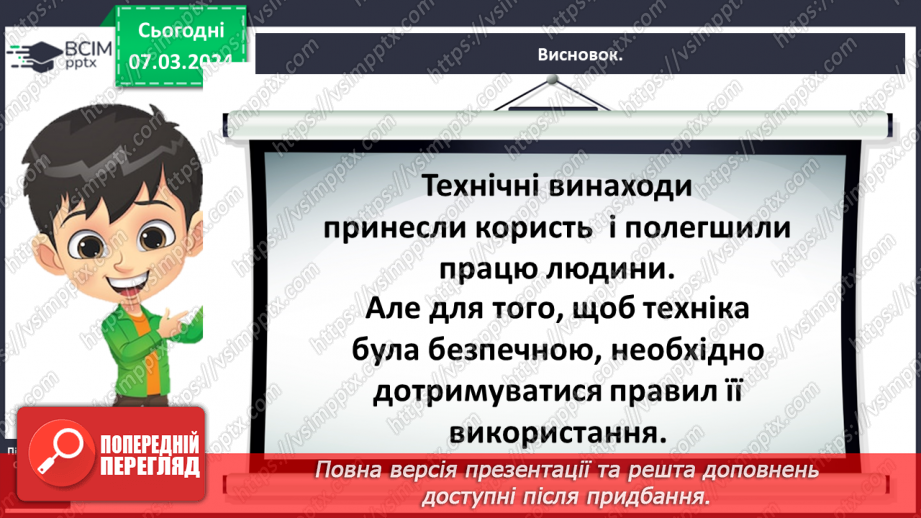 ВСІМ pptx

Сьогодні 07.03.2024

Висновок.

Технічні винаходи принесли користь і полегшили працю людини. Але для того, щоб техніка була безпечною, необхідно дотримуватися правил її використання.

ПОПЕРЕДНІЙ ПЕРЕГЛЯД

Повна версія презентації та решта доповнень доступні після придбання.

https://vsimpptx.com